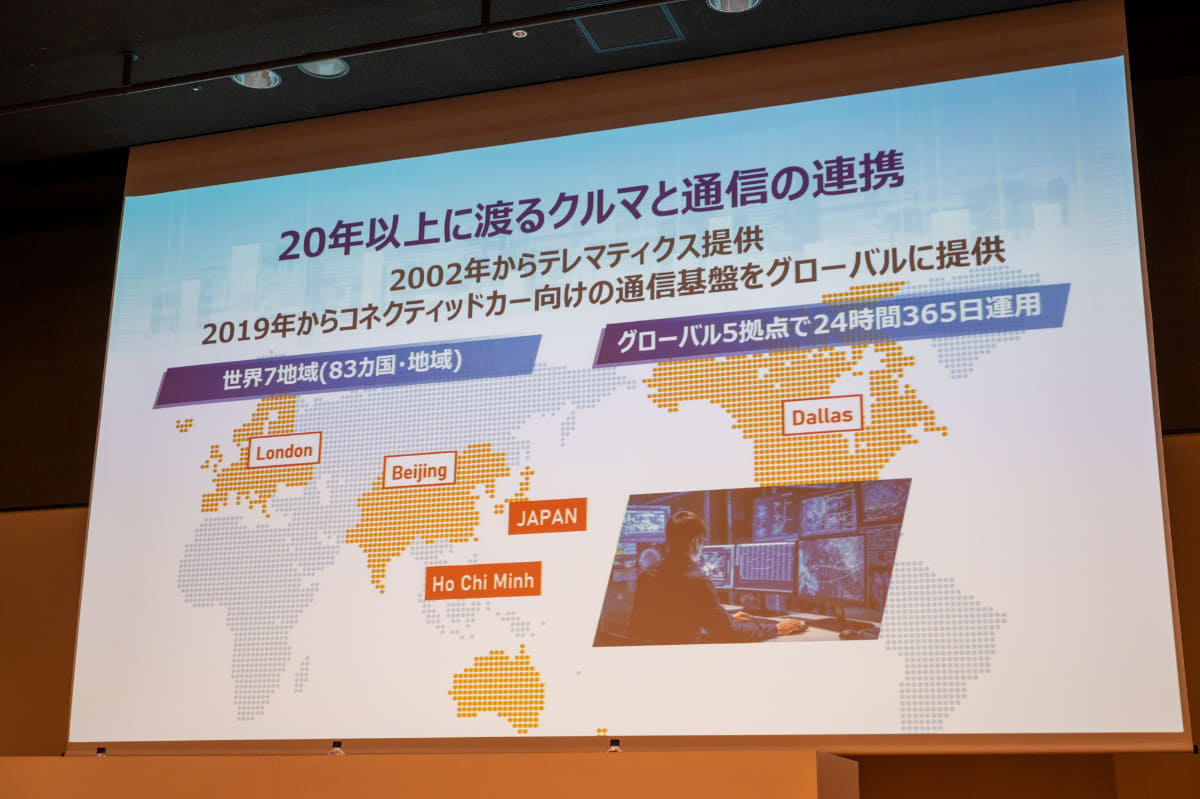 20年以上に渡るクルマと通信の連携

2002年からテレマティクス提供
2019年からコネクティッドカー向けの通信基盤をグローバルに提供

世界7地域(83カ国・地域)

グローバル5拠点で24時間365日運用

London

Beijing

JAPAN

Ho Chi Minh

Dallas